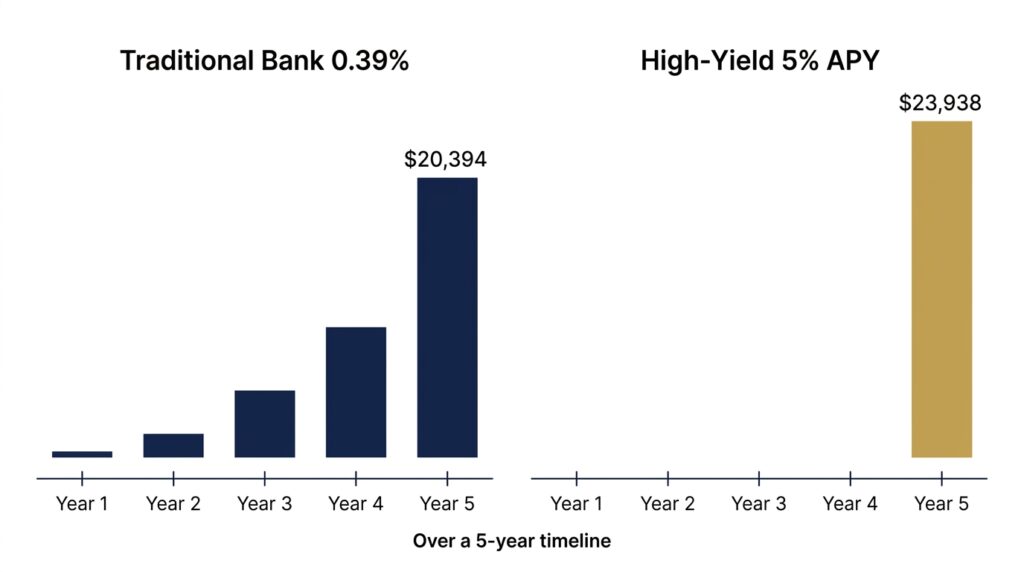 Traditional Bank 0.39%

$20,394

Year 1 Year 2 Year 3 Year 4 Year 5

High-Yield 5% APY

$23,938

Year 1 Year 2 Year 3 Year 4 Year 5

Over a 5-year timeline